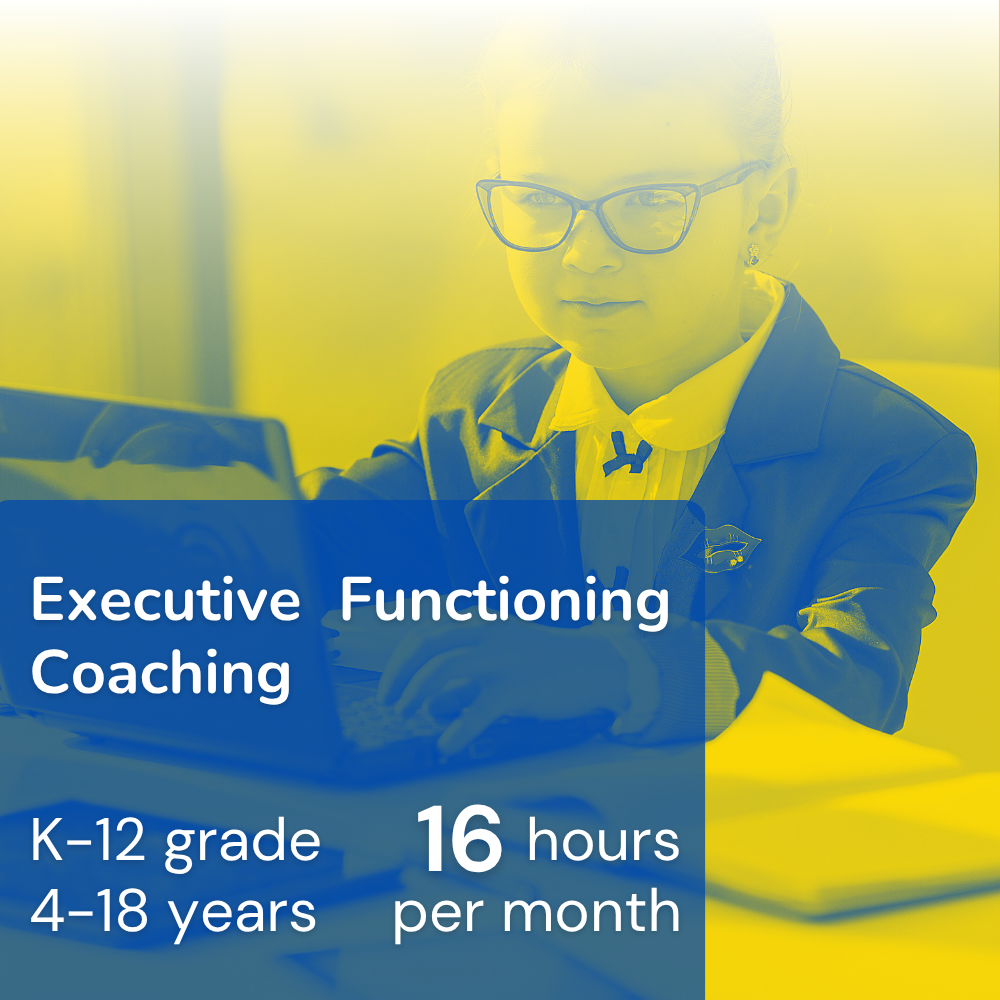 Executive Functioning Coaching

K-12 grade
4-18 years

16 hours
per month